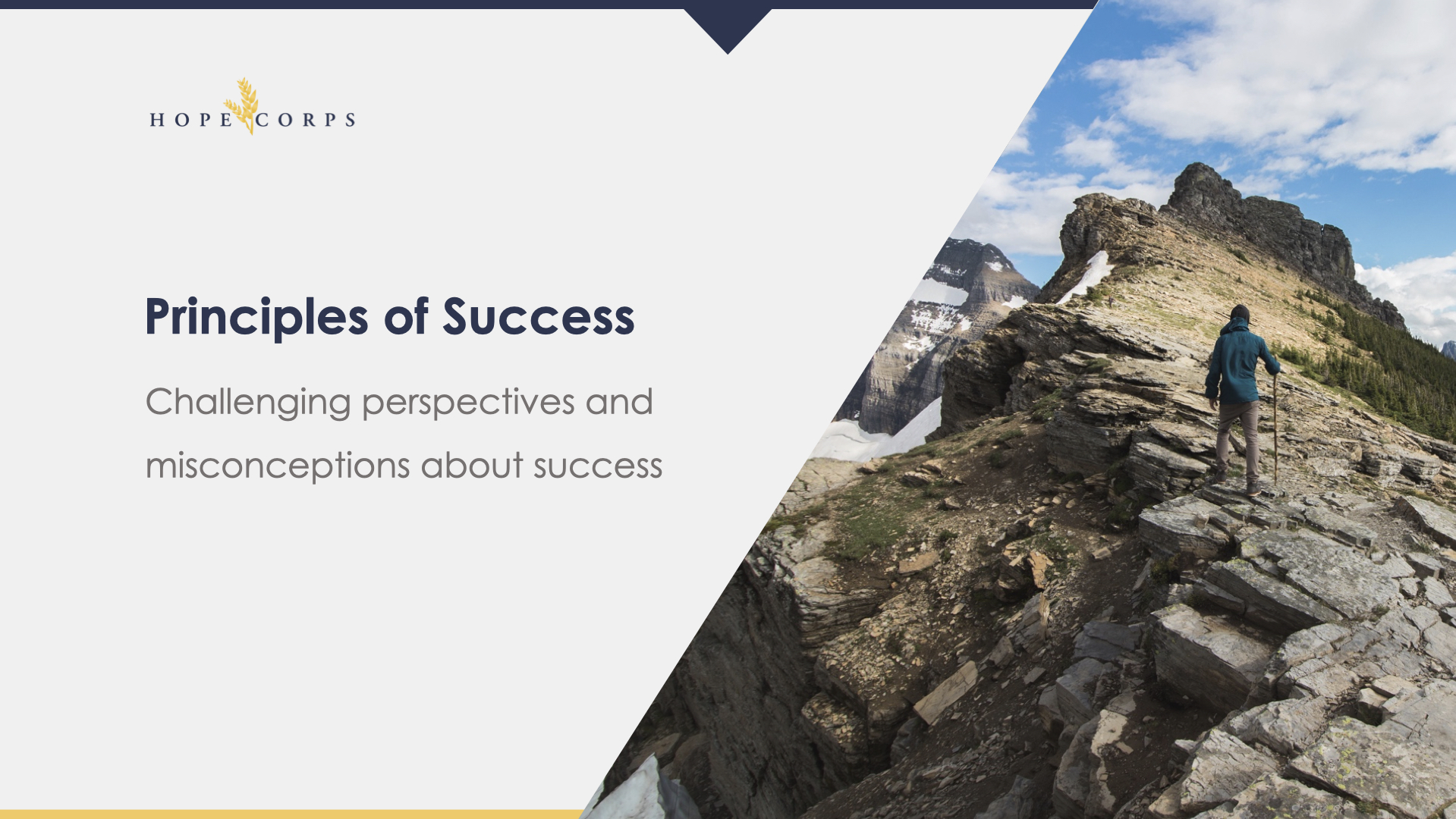 HOPE CORPS

Principles of Success

Challenging perspectives and misconceptions about success